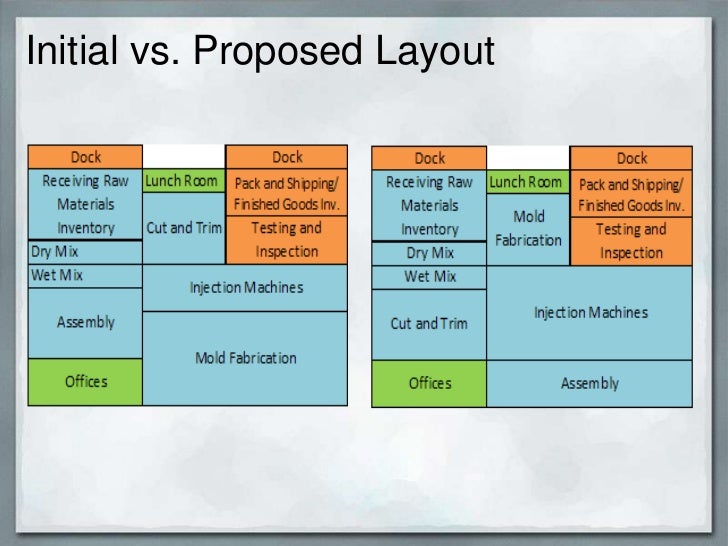 Initial vs. Proposed Layout

Dock
Receiving Raw Materials Inventory
Dry Mix
Wet Mix
Assembly
Offices
Lunch Room
Cut and Trim
Dock
Pack and Shipping/ Finished Goods Inv.
Testing and Inspection
Injection Machines
Mold Fabrication

Dock
Receiving Raw Materials Inventory
Dry Mix
Wet Mix
Cut and Trim
Offices
Lunch Room
Mold Fabrication
Dock
Pack and Shipping/ Finished Goods Inv.
Testing and Inspection
Injection Machines
Assembly